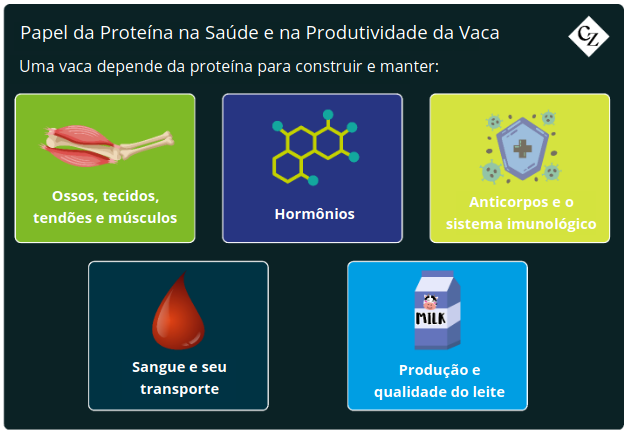 Papel da Proteína na Saúde e na Produtividade da Vaca

CZ

Uma vaca depende da proteína para construir e manter:

Ossos, tecidos, tendões e músculos

Hormônios

Anticorpos e o sistema imunológico

Sangue e seu transporte

MILK

Produção e qualidade do leite